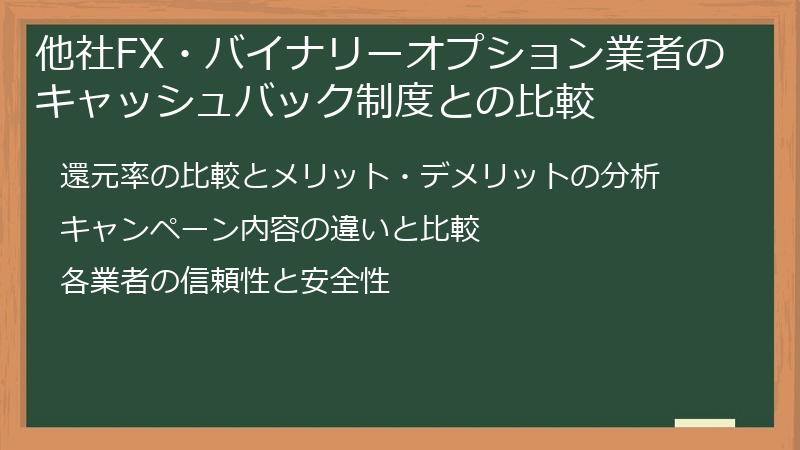 他社FX・バイナリーオプション業者のキャッシュバック制度との比較

還元率の比較とメリット・デメリットの分析

キャンペーン内容の違いと比較

各業者の信頼性と安全性